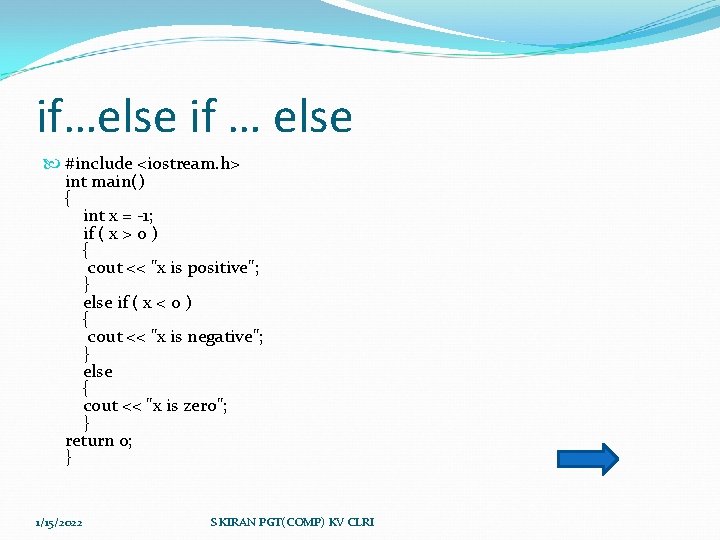 if…else if … else

#include <iostream.h>
int main()
{
int x = -1;
if ( x > 0 )
{
cout << "x is positive";
}
else if ( x < 0 )
{
cout << "x is negative";
}
else
{
cout << "x is zero";
}
return 0;
}

1/15/2022

S KIRAN PGT(COMP) KV CLRI